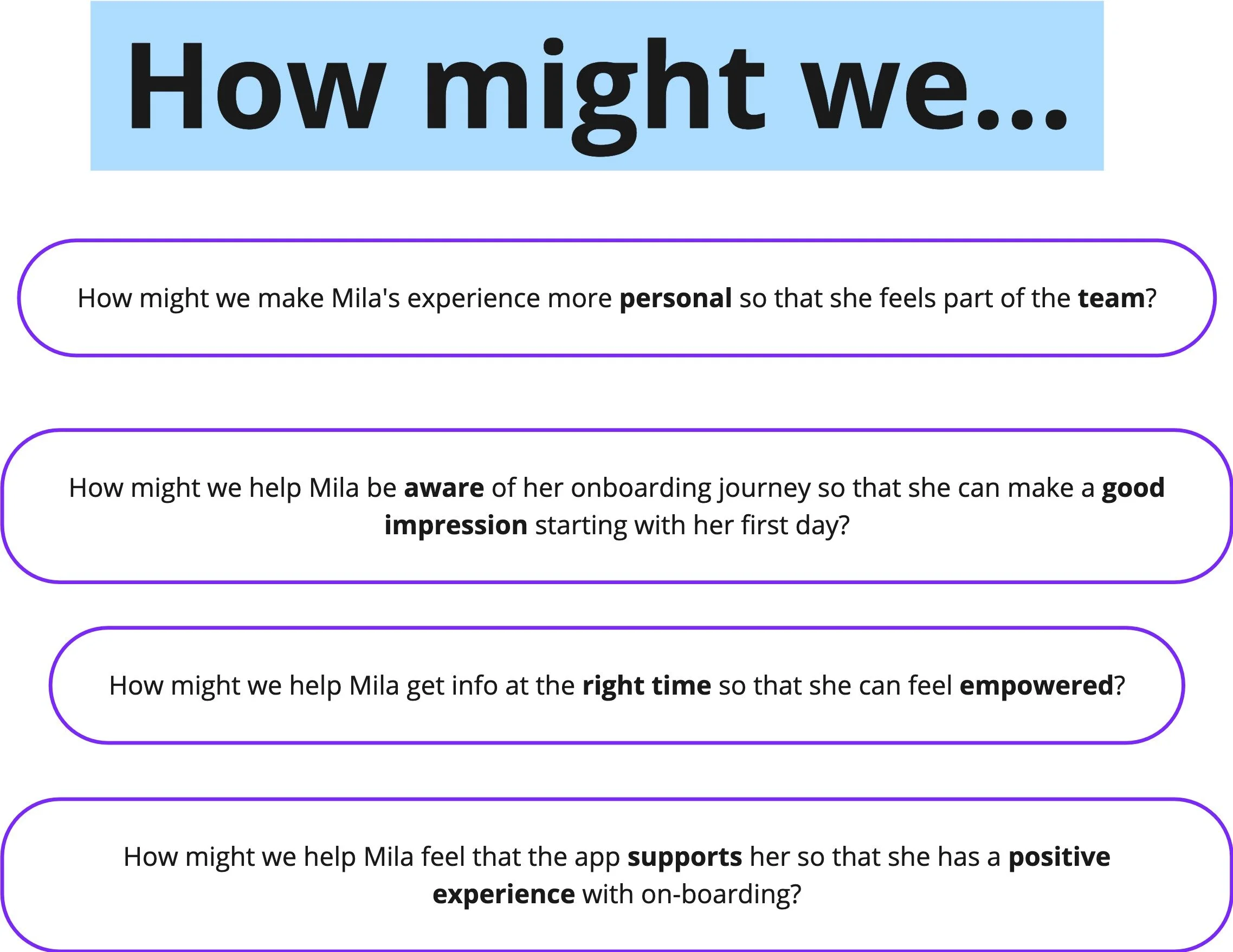 How might we...

How might we make Mila's experience more personal so that she feels part of the team?

How might we help Mila be aware of her onboarding journey so that she can make a good impression starting with her first day?

How might we help Mila get info at the right time so that she can feel empowered?

How might we help Mila feel that the app supports her so that she has a positive experience with on-boarding?